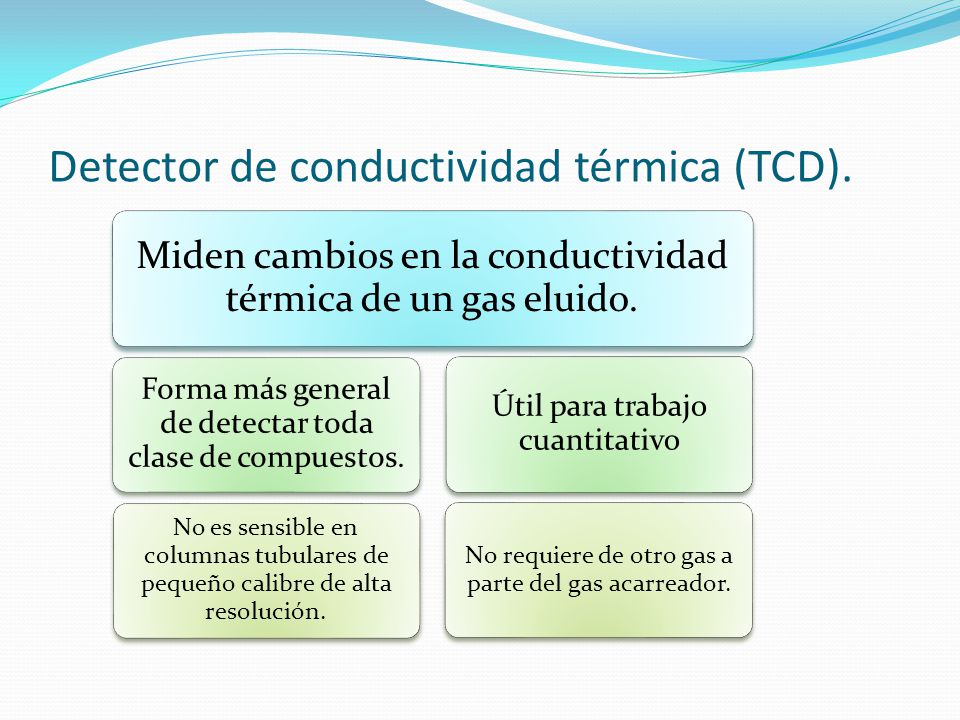 Detector de conductividad térmica (TCD).

Miden cambios en la conductividad térmica de un gas eluido.

Forma más general de detectar toda clase de compuestos.

Útil para trabajo cuantitativo

No es sensible en columnas tubulares de pequeño calibre de alta resolución.

No requiere de otro gas a parte del gas acarreador.